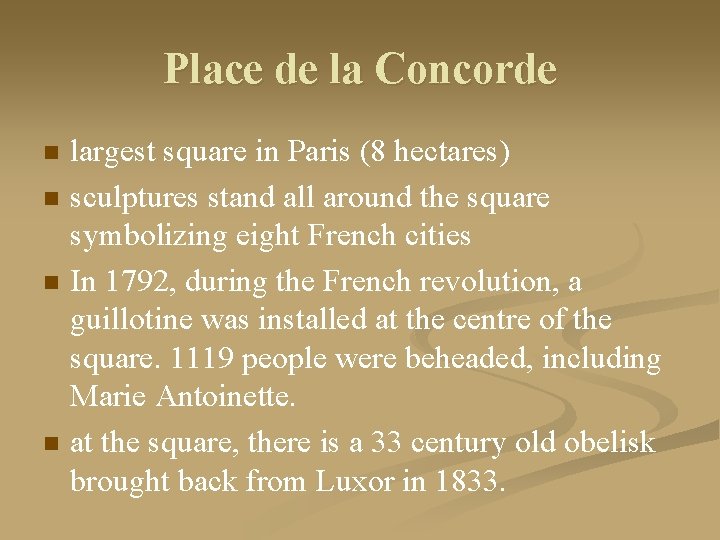 Place de la Concorde

- largest square in Paris (8 hectares)
- sculptures stand all around the square symbolizing eight French cities
- In 1792, during the French revolution, a guillotine was installed at the centre of the square. 1119 people were beheaded, including Marie Antoinette.
- at the square, there is a 33 century old obelisk brought back from Luxor in 1833.